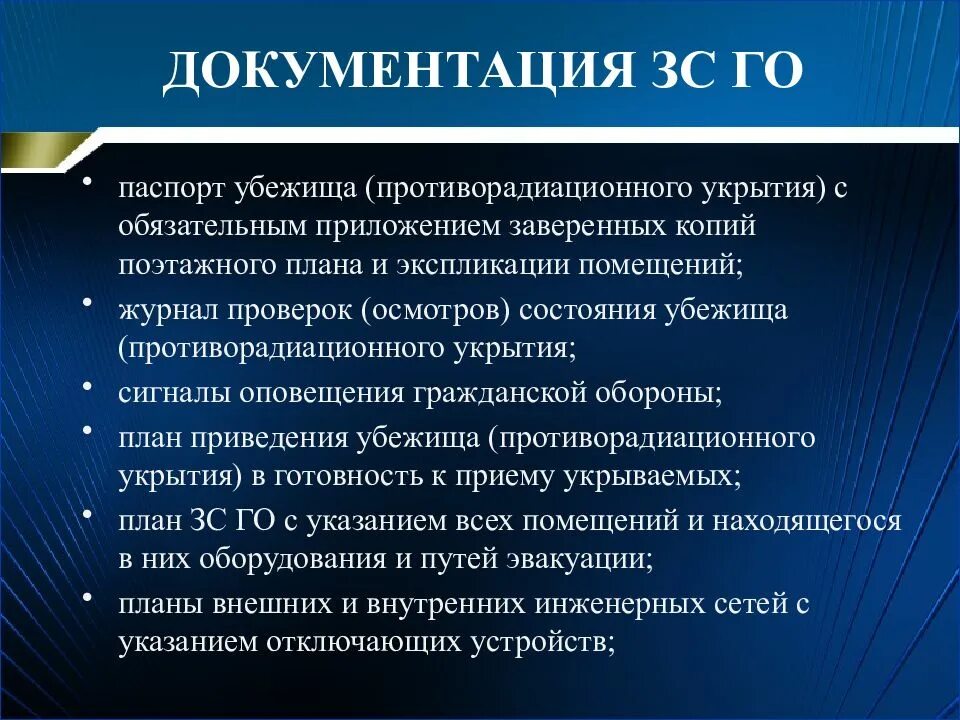 ДОКУМЕНТАЦИЯ ЗС ГО

• паспорт убежища (противорадиационного укрытия) с обязательным приложением заверенных копий поэтажного плана и экспликации помещений;
• журнал проверок (осмотров) состояния убежища (противорадиационного укрытия;
• сигналы оповещения гражданской обороны;
• план приведения убежища (противорадиационного укрытия) в готовность к приему укрываемых;
• план ЗС ГО с указанием всех помещений и находящегося в них оборудования и путей эвакуации;
• планы внешних и внутренних инженерных сетей с указанием отключающих устройств;